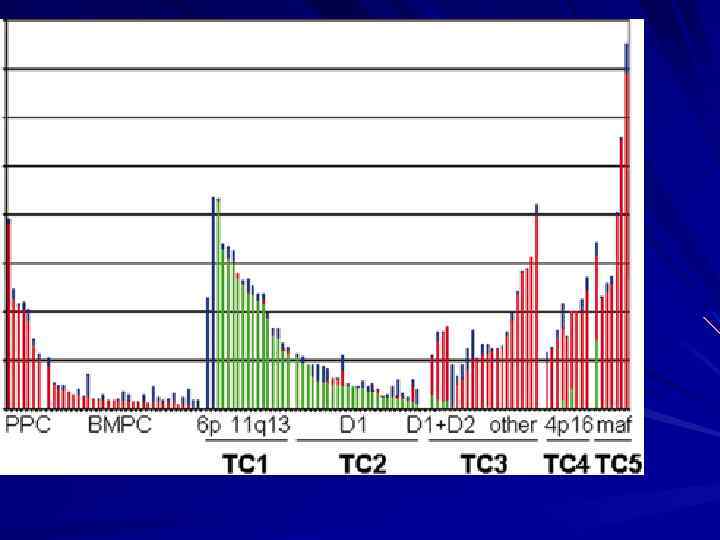 PPC BMPC 6p 11q13 D1 D1+D2 other 4p16 maf
TC1 TC2 TC3 TC4 TC5